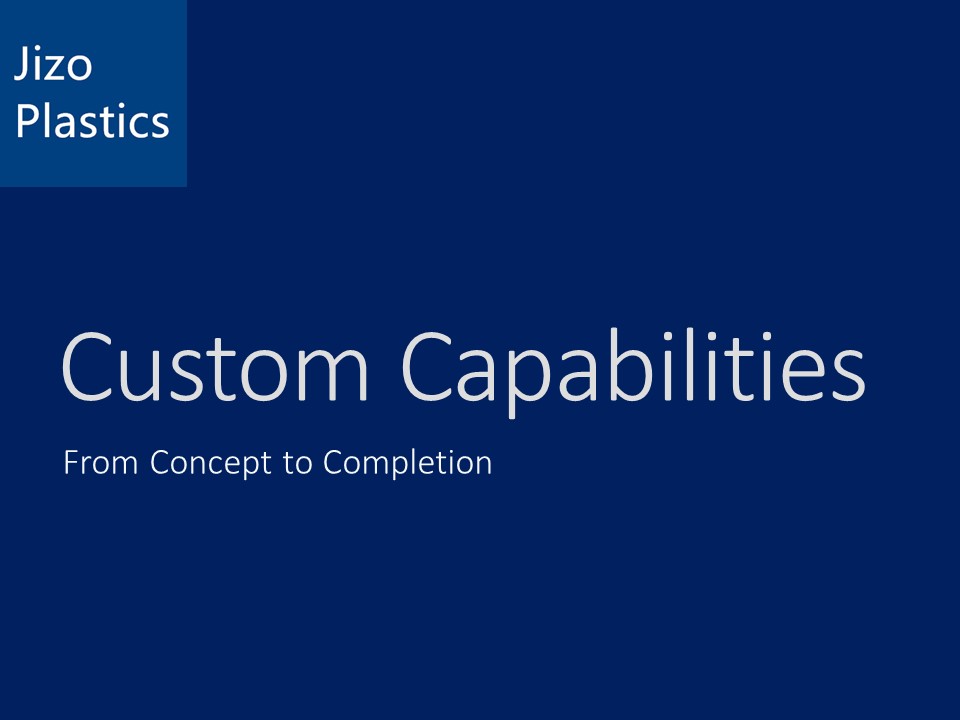 Jizo
Plastics

Custom Capabilities

From Concept to Completion